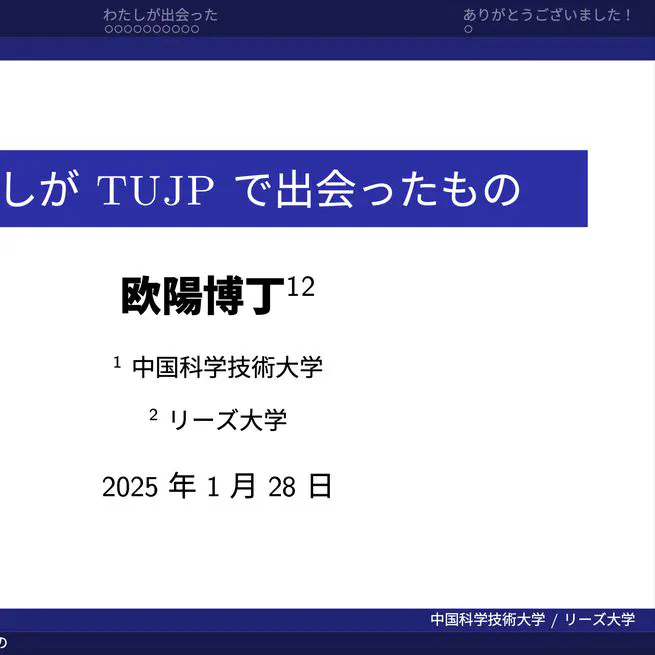 わたしが出会った
○○○○○○○○○○○

ありがとうございました！
○

しが TUJP で出会ったもの

欧陽博丁$^{12}$

$^1$ 中国科学技術大学

$^2$ リーズ大学

2025 年 1 月 28 日

中国科学技術大学 / リーズ大学

の